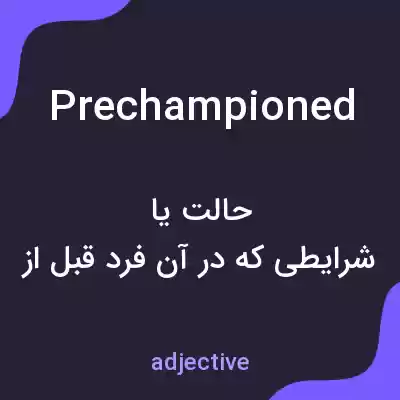 Prechampioned

حالت یا
شرایطی که در آن فرد قبل از

adjective